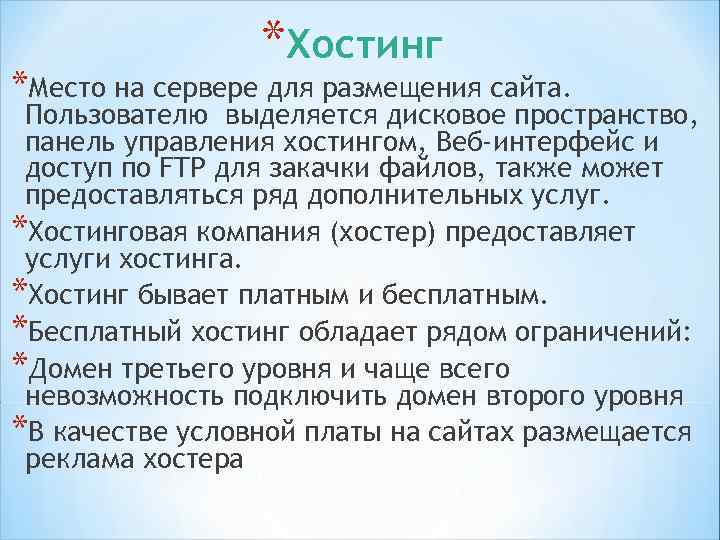 *Хостинг

*Место на сервере для размещения сайта. Пользователю  выделяется дисковое пространство, панель управления хостингом, Веб-интерфейс и доступ по FTP для закачки файлов, также может предоставляться ряд дополнительных услуг.

*Хостинговая компания (хостер) предоставляет услуги хостинга.

*Хостинг бывает платным и бесплатным.

*Бесплатный хостинг обладает рядом ограничений:

*Домен третьего уровня и чаще всего невозможность подключить домен второго уровня

*В качестве условной платы на сайтах размещается реклама хостера